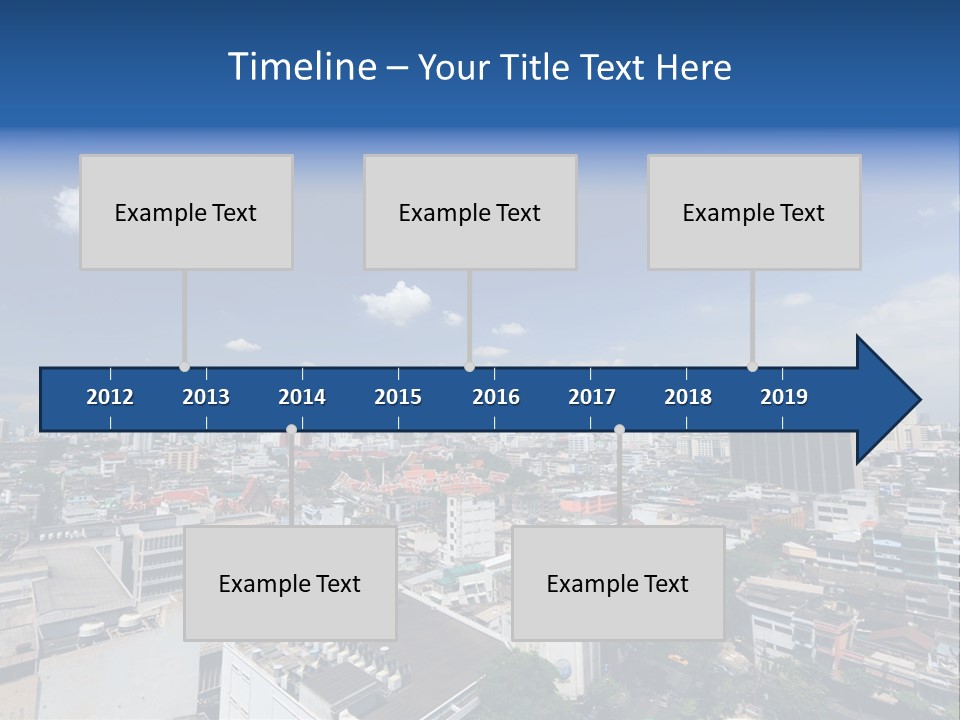 Timeline – Your Title Text Here

Example Text

Example Text

Example Text

2012 2013 2014 2015 2016 2017 2018 2019

Example Text

Example Text